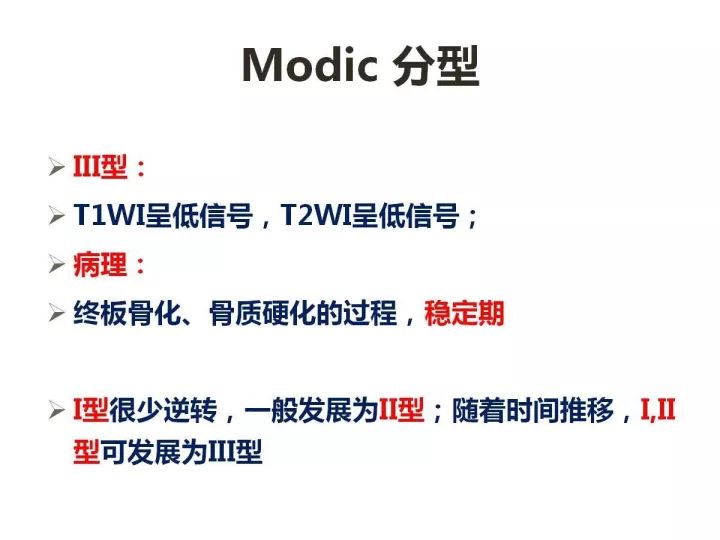 Modic 分型

➢ III型：

➢ T1WI呈低信号，T2WI呈低信号；

➢ 病理：

➢ 终板骨化、骨质硬化的过程，稳定期

➢ I型很少逆转，一般发展为II型；随着时间推移，I,II型可发展为III型